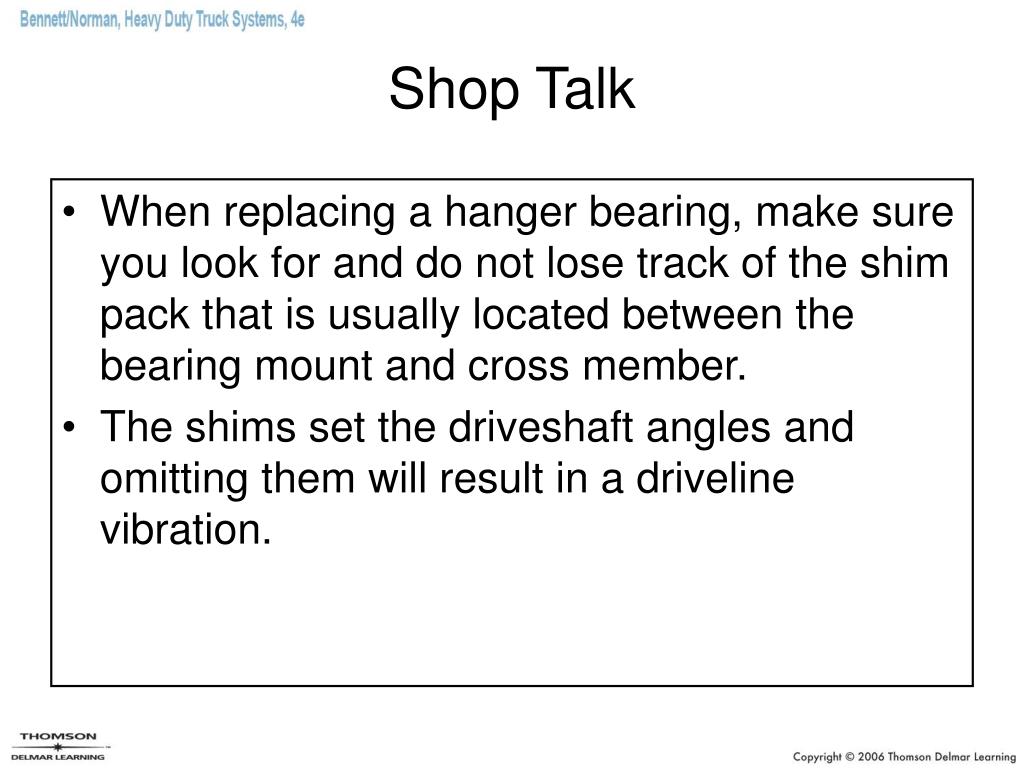 Bennett/Norman, Heavy Duty Truck Systems, 4e

Shop Talk

• When replacing a hanger bearing, make sure you look for and do not lose track of the shim pack that is usually located between the bearing mount and cross member.
• The shims set the driveshaft angles and omitting them will result in a driveline vibration.

THOMSON
DELMAR LEARNING

Copyright © 2006 Thomson Delmar Learning